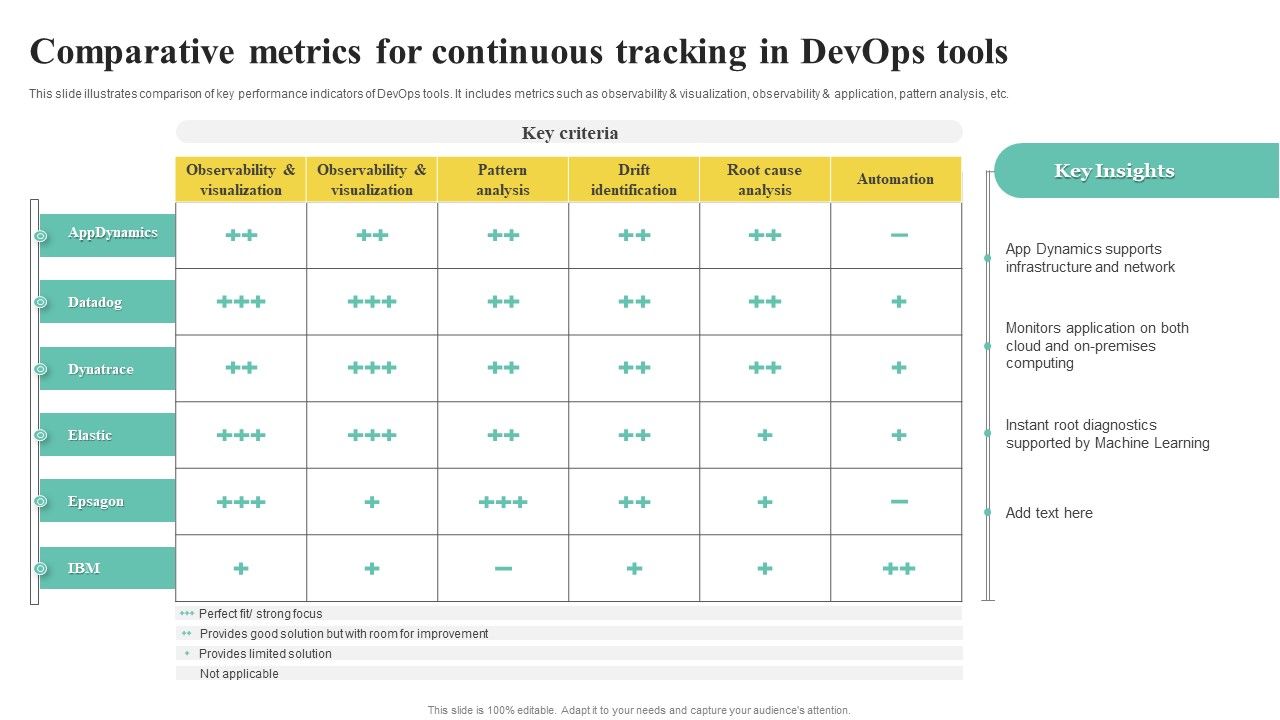 Comparative metrics for continuous tracking in DevOps tools

This slide illustrates comparison of key performance indicators of DevOps tools. It includes metrics such as observability & visualization, observability & application, pattern analysis, etc.

Key criteria

| | Observability & visualization | Observability & visualization | Pattern analysis | Drift identification | Root cause analysis | Automation |
|---|---|---|---|---|---|---|
| AppDynamics | ++ | ++ | ++ | ++ | ++ | − |
| Datadog | +++ | +++ | ++ | ++ | ++ | + |
| Dynatrace | ++ | +++ | ++ | ++ | ++ | + |
| Elastic | +++ | +++ | ++ | ++ | + | + |
| Epsagon | +++ | + | +++ | ++ | + | − |
| IBM | + | + | − | + | + | ++ |

+++ Perfect fit/ strong focus
++ Provides good solution but with room for improvement
+ Provides limited solution
Not applicable

Key Insights

App Dynamics supports infrastructure and network

Monitors application on both cloud and on-premises computing

Instant root diagnostics supported by Machine Learning

Add text here

This slide is 100% editable. Adapt it to your needs and capture your audience's attention.